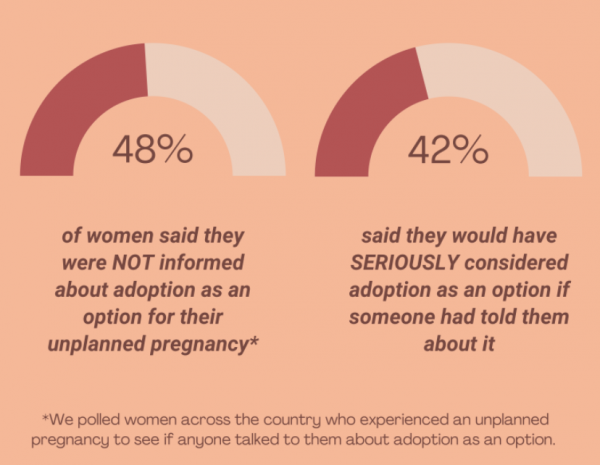 48%

of women said they were NOT informed about adoption as an option for their unplanned pregnancy*

42%

said they would have SERIOUSLY considered adoption as an option if someone had told them about it

*We polled women across the country who experienced an unplanned pregnancy to see if anyone talked to them about adoption as an option.